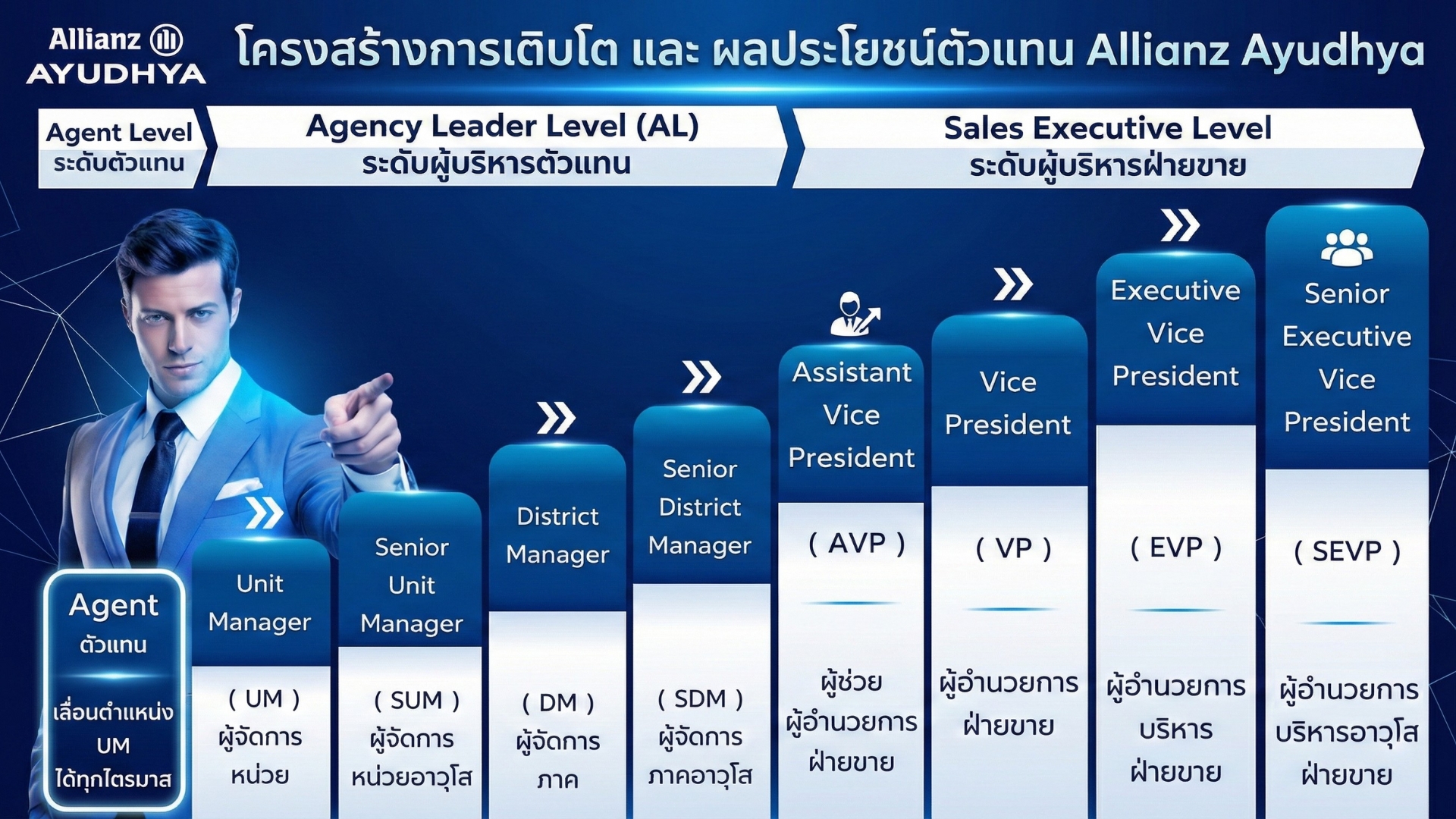 Allianz AYUDHYA

โครงสร้างการเติบโต และ ผลประโยชน์ตัวแทน Allianz Ayudhya

Agent Level
ระดับตัวแทน

Agency Leader Level (AL)
ระดับผู้บริหารตัวแทน

Sales Executive Level
ระดับผู้บริหารฝ่ายขาย

Agent
ตัวแทน
เลื่อนตำแหน่ง UM ได้ทุกไตรมาส

Unit Manager
( UM )
ผู้จัดการหน่วย

Senior Unit Manager
( SUM )
ผู้จัดการหน่วยอาวุโส

District Manager
( DM )
ผู้จัดการภาค

Senior District Manager
( SDM )
ผู้จัดการภาคอาวุโส

Assistant Vice President
( AVP )
ผู้ช่วยผู้อำนวยการฝ่ายขาย

Vice President
( VP )
ผู้อำนวยการฝ่ายขาย

Executive Vice President
( EVP )
ผู้อำนวยการบริหารฝ่ายขาย

Senior Executive Vice President
( SEVP )
ผู้อำนวยการบริหารอาวุโสฝ่ายขาย